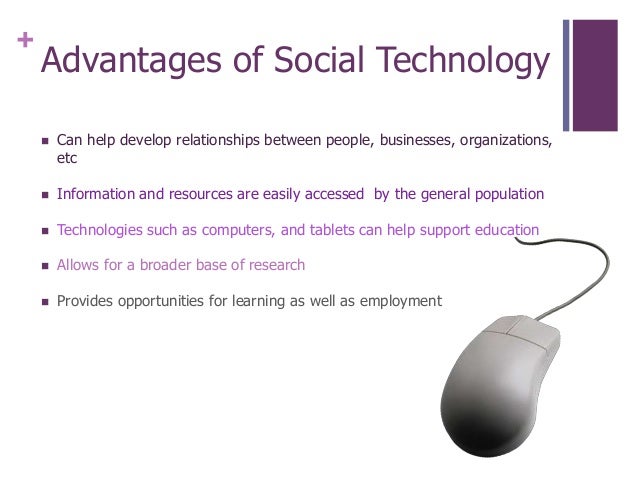 + Advantages of Social Technology

- Can help develop relationships between people, businesses, organizations, etc
- Information and resources are easily accessed by the general population
- Technologies such as computers, and tablets can help support education
- Allows for a broader base of research
- Provides opportunities for learning as well as employment